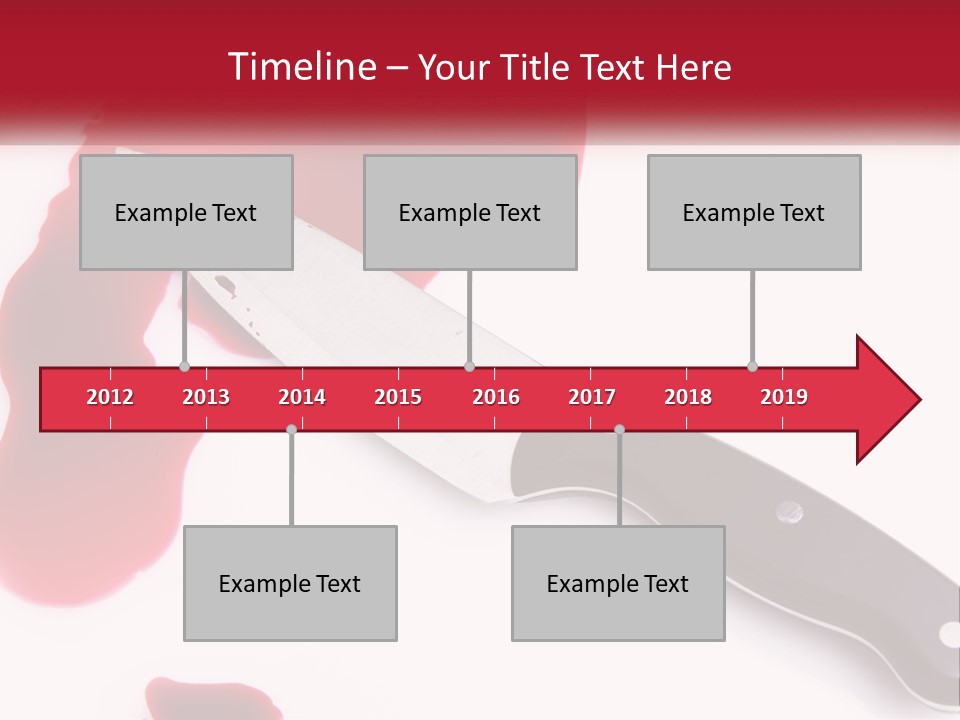 Timeline – Your Title Text Here

Example Text

Example Text

Example Text

2012 2013 2014 2015 2016 2017 2018 2019

Example Text

Example Text